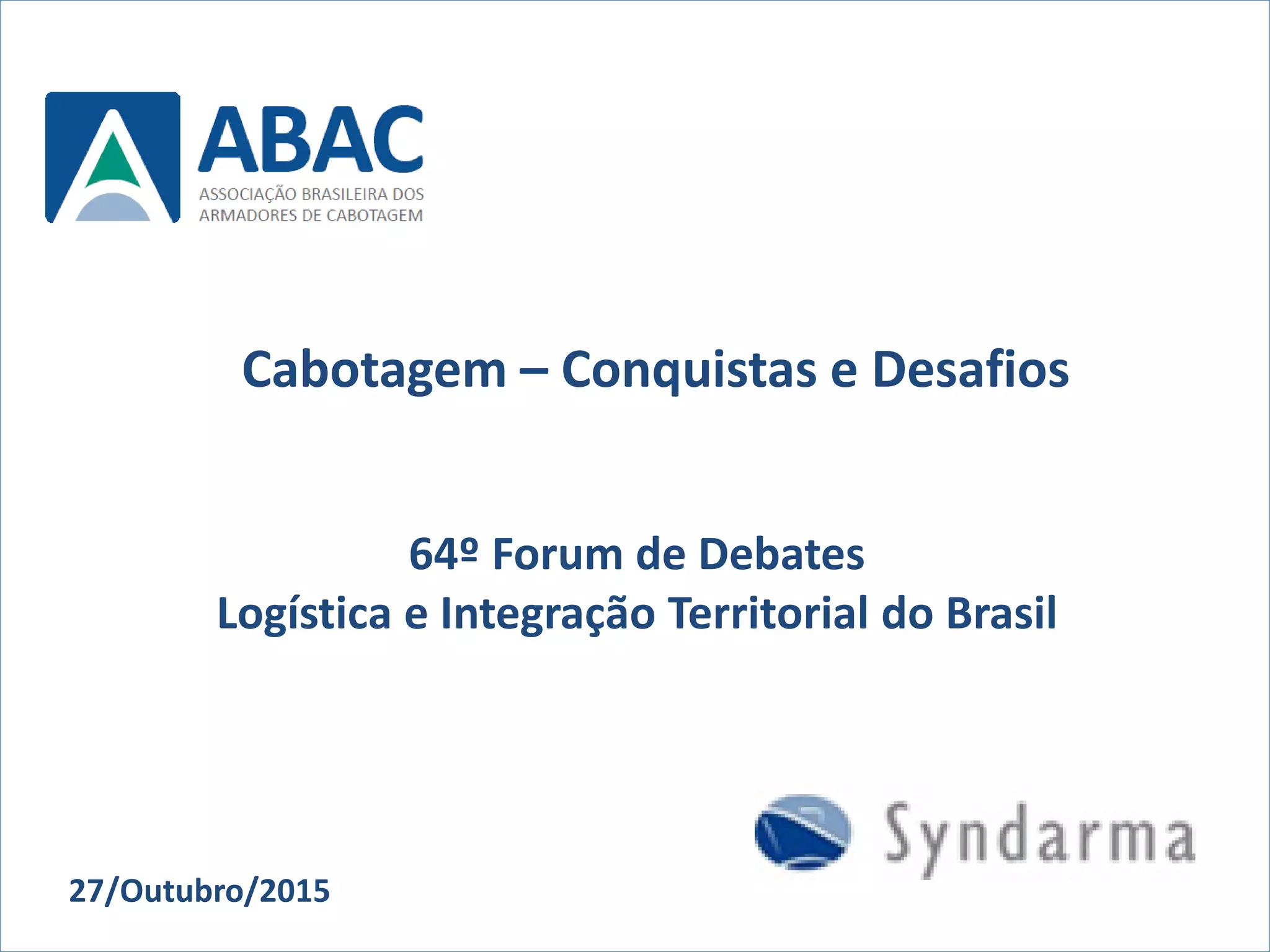 ABAC
ASSOCIAÇÃO BRASILEIRA DOS ARMADORES DE CABOTAGEM

Cabotagem – Conquistas e Desafios

64º Forum de Debates
Logística e Integração Territorial do Brasil

Syndarma

27/Outubro/2015